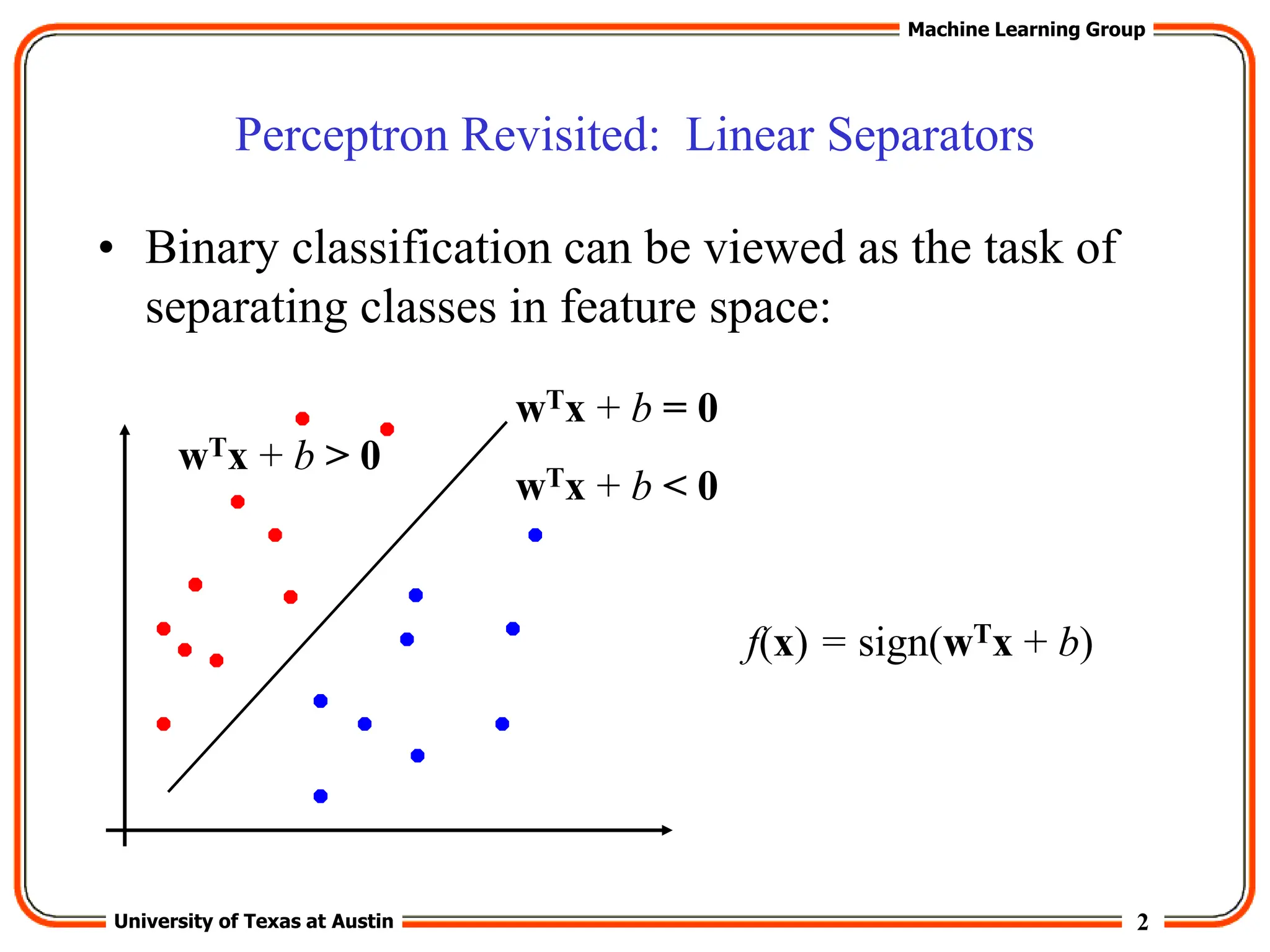 Machine Learning Group

Perceptron Revisited: Linear Separators

• Binary classification can be viewed as the task of separating classes in feature space:

$\mathbf{w}^T\mathbf{x} + b = 0$

$\mathbf{w}^T\mathbf{x} + b > 0$

$\mathbf{w}^T\mathbf{x} + b < 0$

$f(\mathbf{x}) = \text{sign}(\mathbf{w}^T\mathbf{x} + b)$

University of Texas at Austin

2